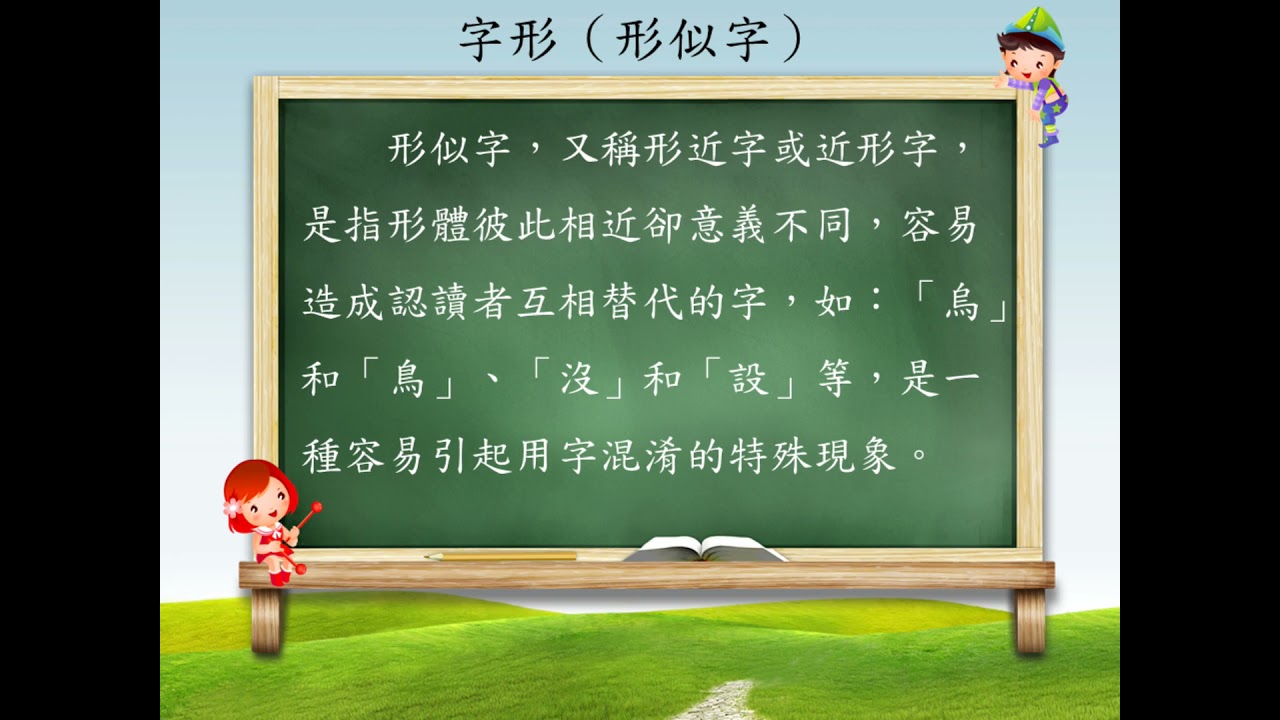 字形（形似字）

形似字，又稱形近字或近形字，是指形體彼此相近卻意義不同，容易造成認讀者互相替代的字，如：「烏」和「鳥」、「沒」和「設」等，是一種容易引起用字混淆的特殊現象。